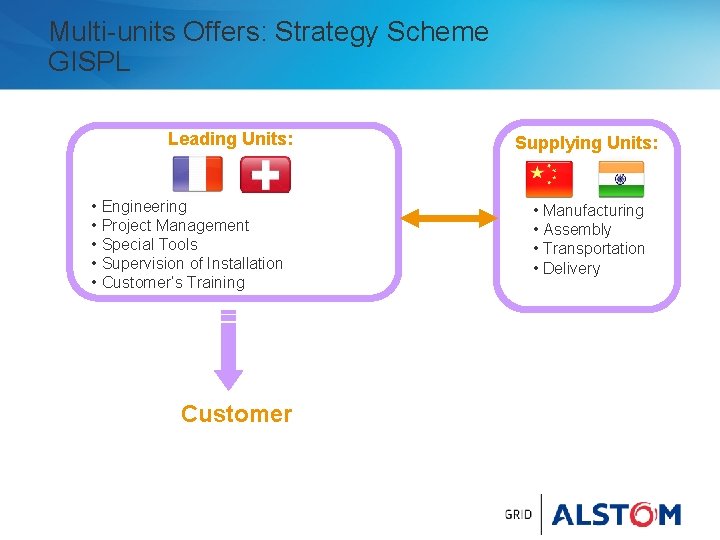 Multi-units Offers: Strategy Scheme GISPL

Leading Units:

• Engineering
• Project Management
• Special Tools
• Supervision of Installation
• Customer's Training

Supplying Units:

• Manufacturing
• Assembly
• Transportation
• Delivery

Customer

GRID ALSTOM